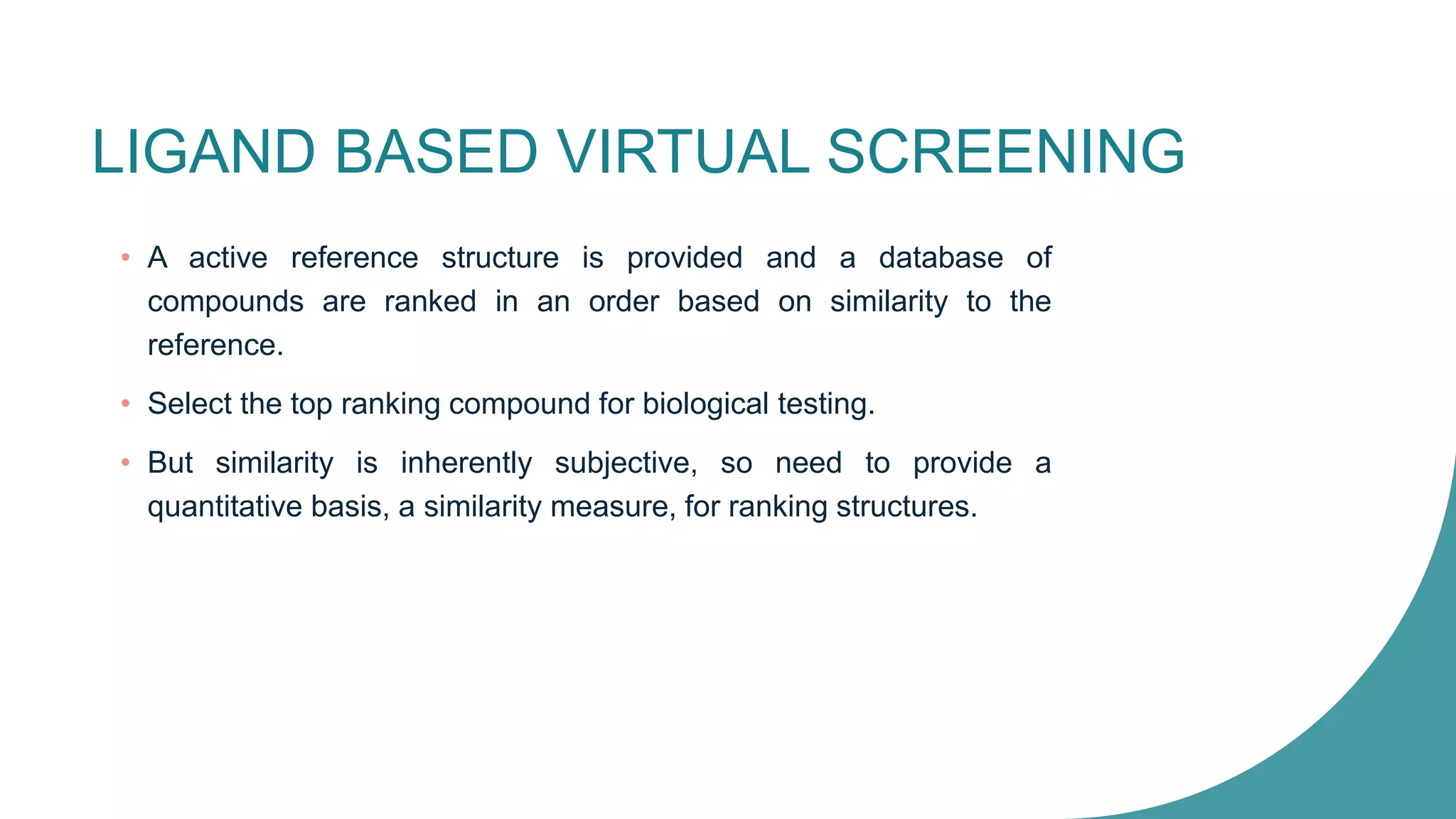 LIGAND BASED VIRTUAL SCREENING

• A active reference structure is provided and a database of compounds are ranked in an order based on similarity to the reference.

• Select the top ranking compound for biological testing.

• But similarity is inherently subjective, so need to provide a quantitative basis, a similarity measure, for ranking structures.